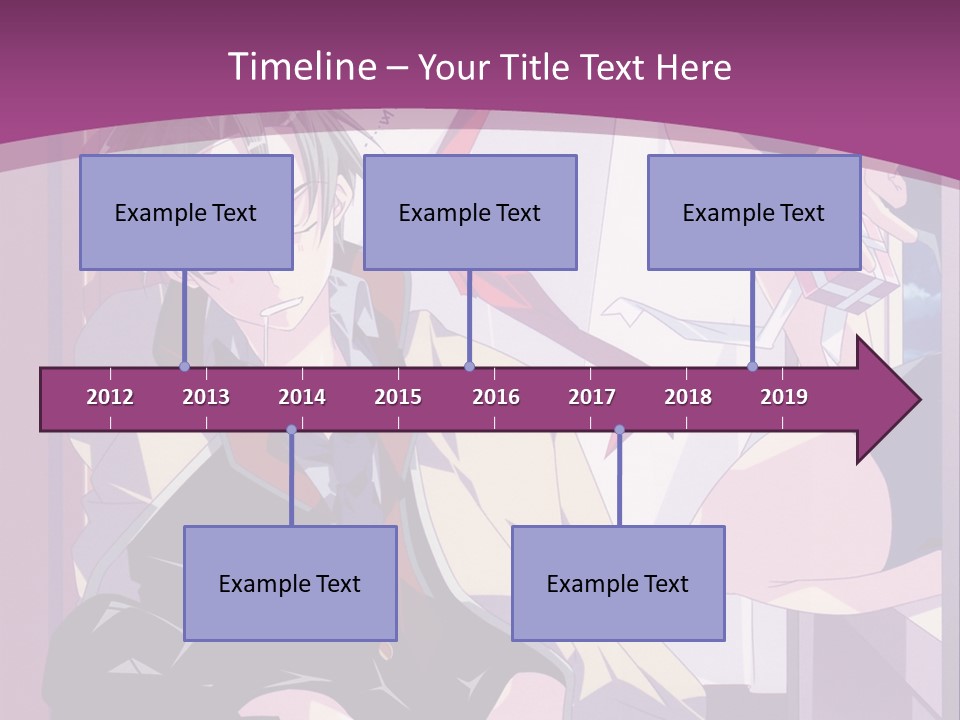 Timeline – Your Title Text Here

Example Text

Example Text

Example Text

2012 2013 2014 2015 2016 2017 2018 2019

Example Text

Example Text